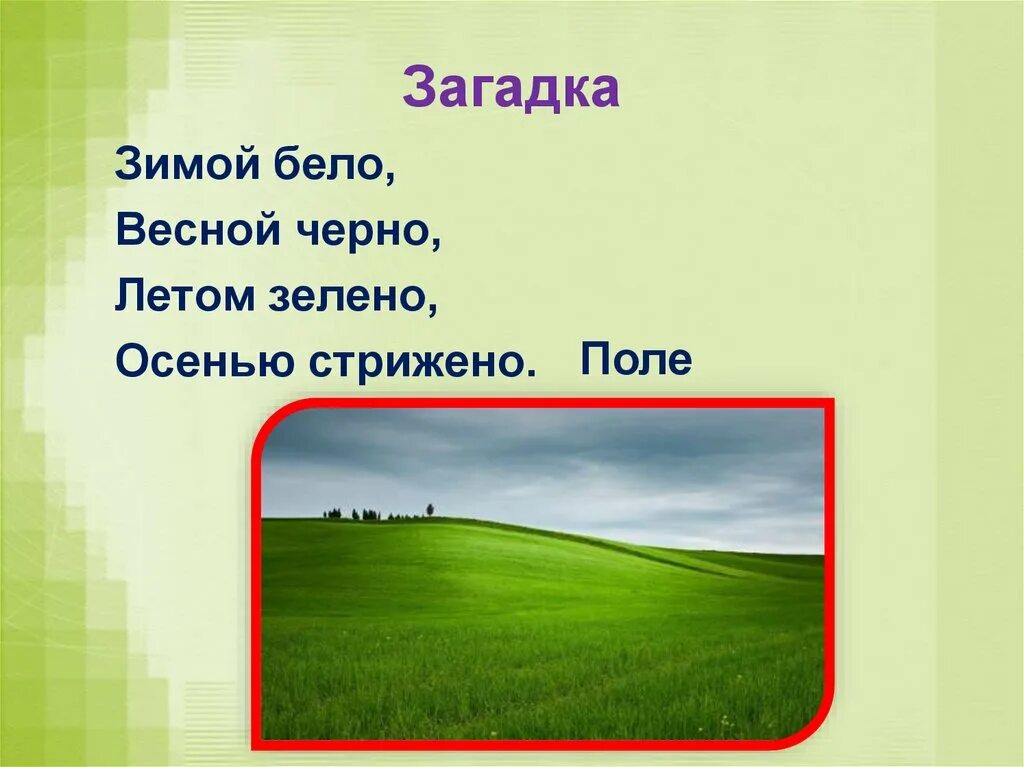 Загадка

Зимой бело,
Весной черно,
Летом зелено,
Осенью стрижено. Поле